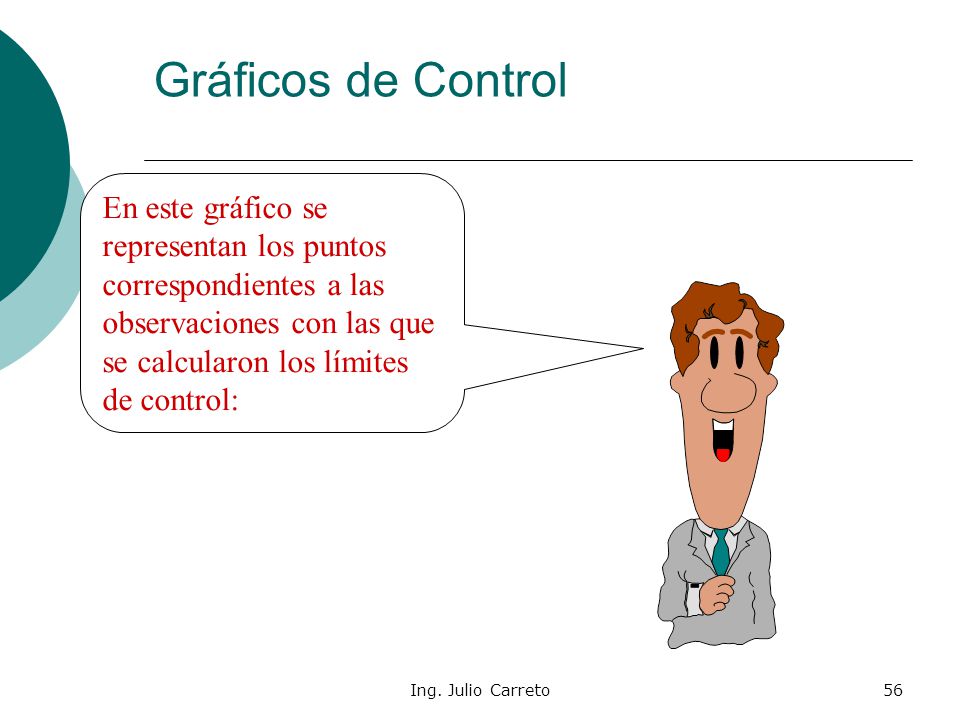 Gráficos de Control

En este gráfico se representan los puntos correspondientes a las observaciones con las que se calcularon los límites de control:

Ing. Julio Carreto

56